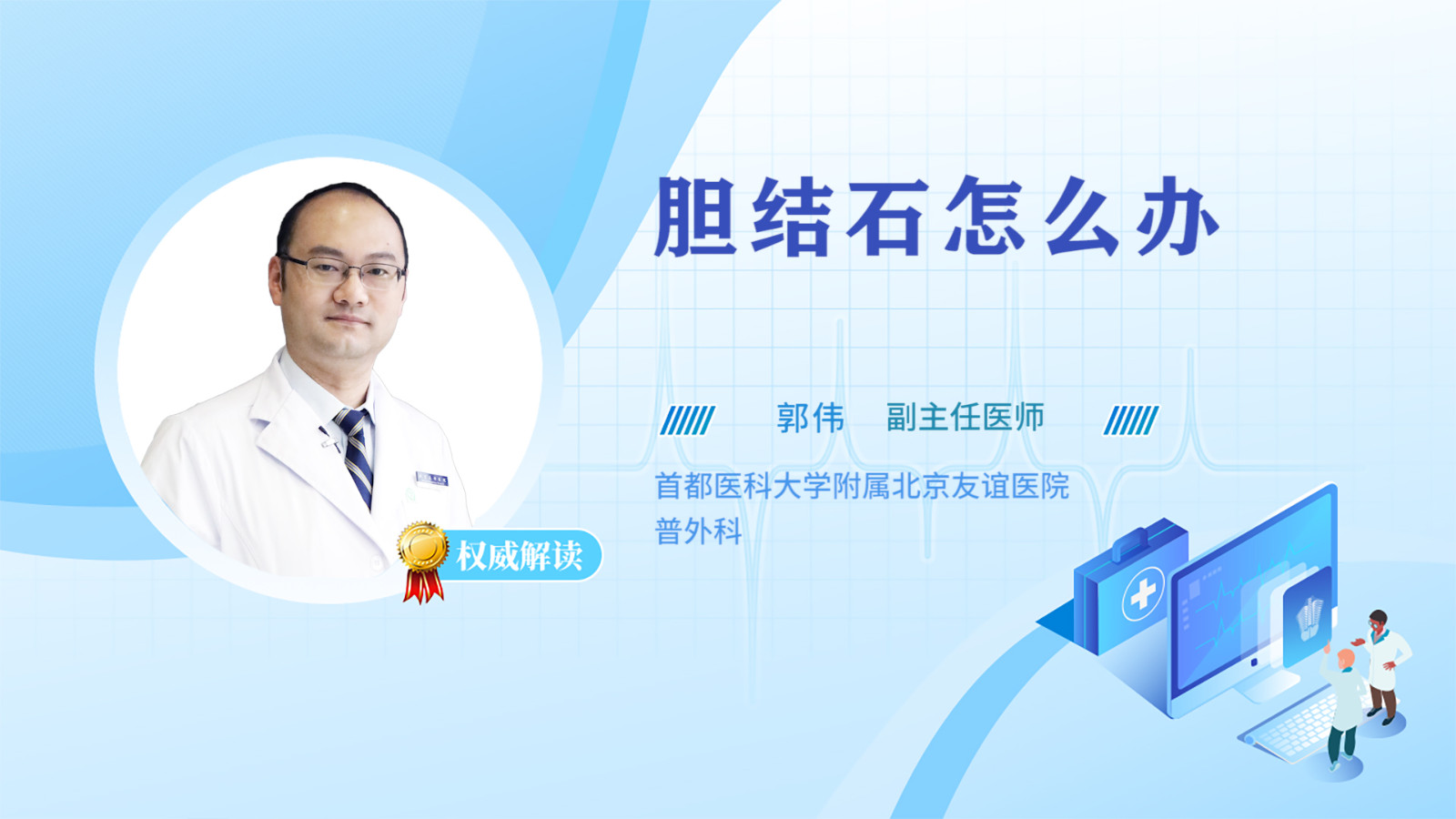 胆结石怎么办

郭伟 副主任医师

首都医科大学附属北京友谊医院
普外科

权威解读